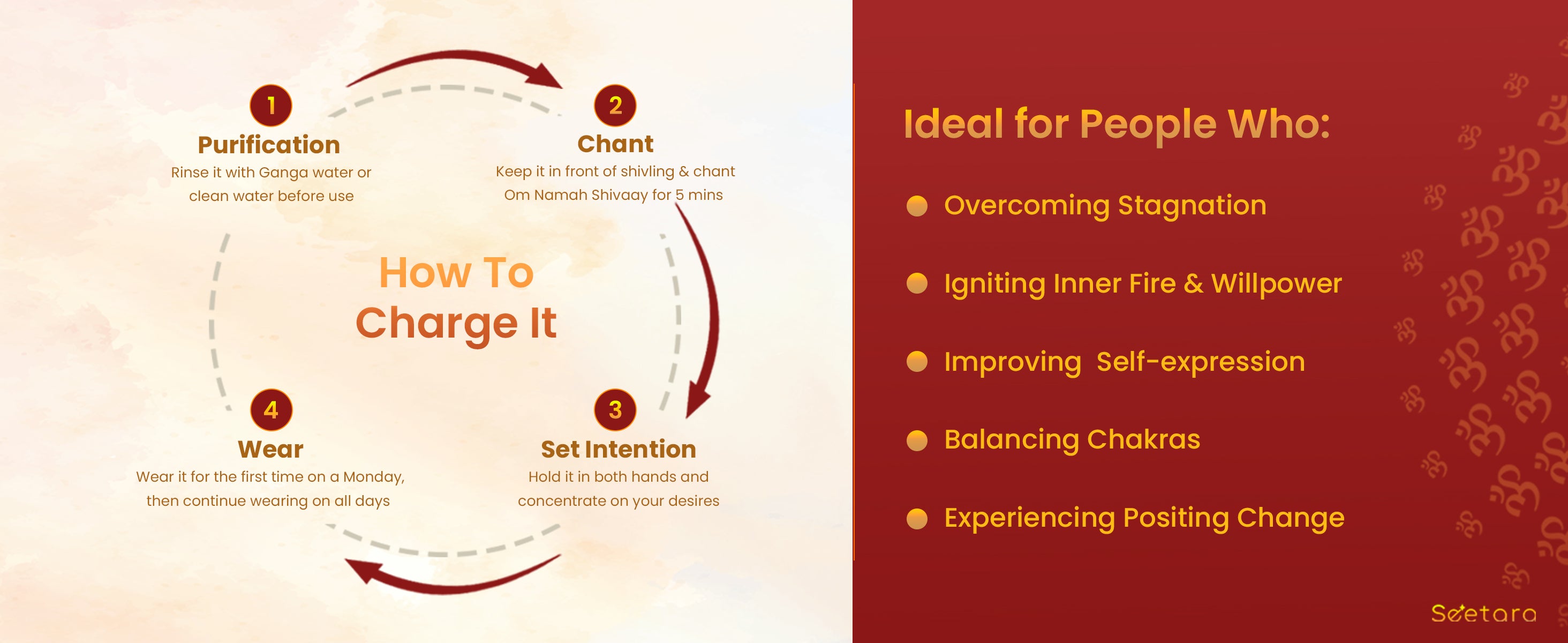 How To Charge It

1
Purification
Rinse it with Ganga water or clean water before use

2
Chant
Keep it in front of shivling & chant Om Namah Shivaay for 5 mins

3
Set Intention
Hold it in both hands and concentrate on your desires

4
Wear
Wear it for the first time on a Monday, then continue wearing on all days

Ideal for People Who:

Overcoming Stagnation

Igniting Inner Fire & Willpower

Improving Self-expression

Balancing Chakras

Experiencing Positing Change

Seetara